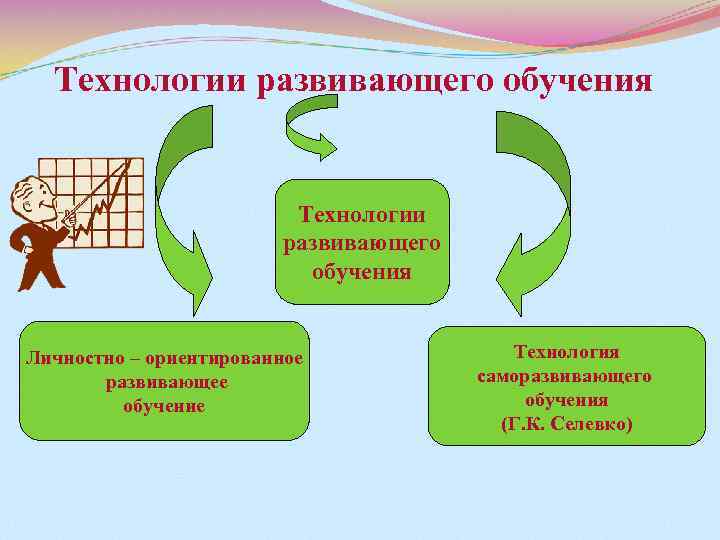 Технологии развивающего обучения

Технологии развивающего обучения

Личностно – ориентированное развивающее обучение

Технология саморазвивающего обучения (Г.К. Селевко)